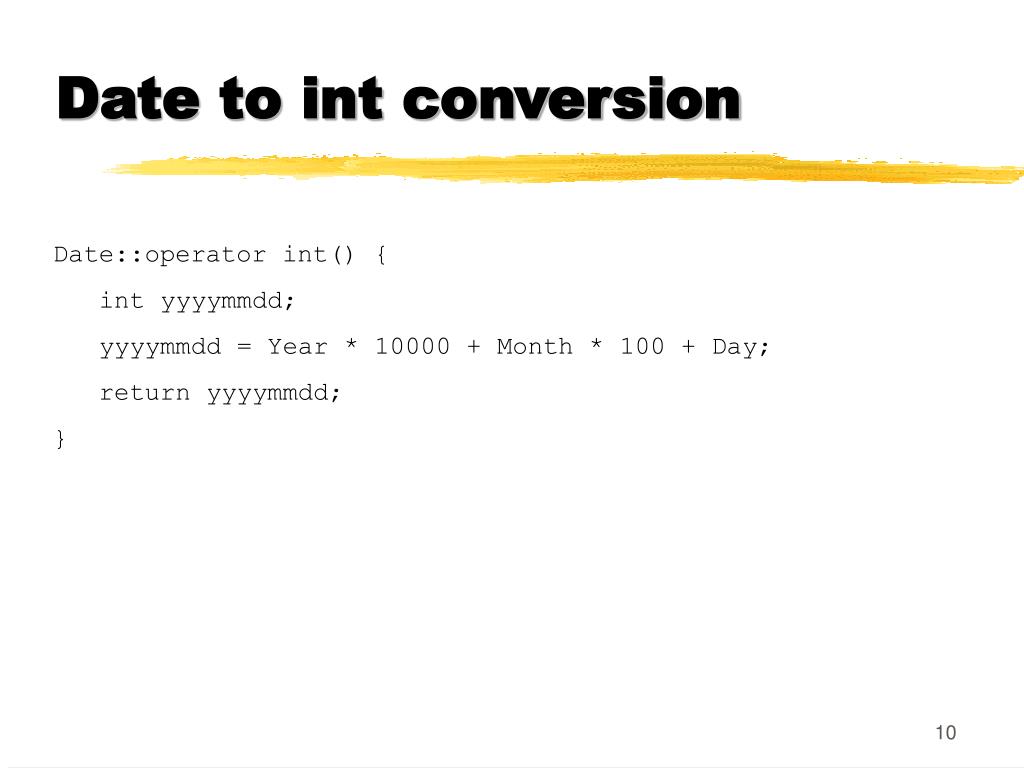 Date to int conversion

Date::operator int() {
   int yyyymmdd;
   yyyymmdd = Year * 10000 + Month * 100 + Day;
   return yyyymmdd;
}

10